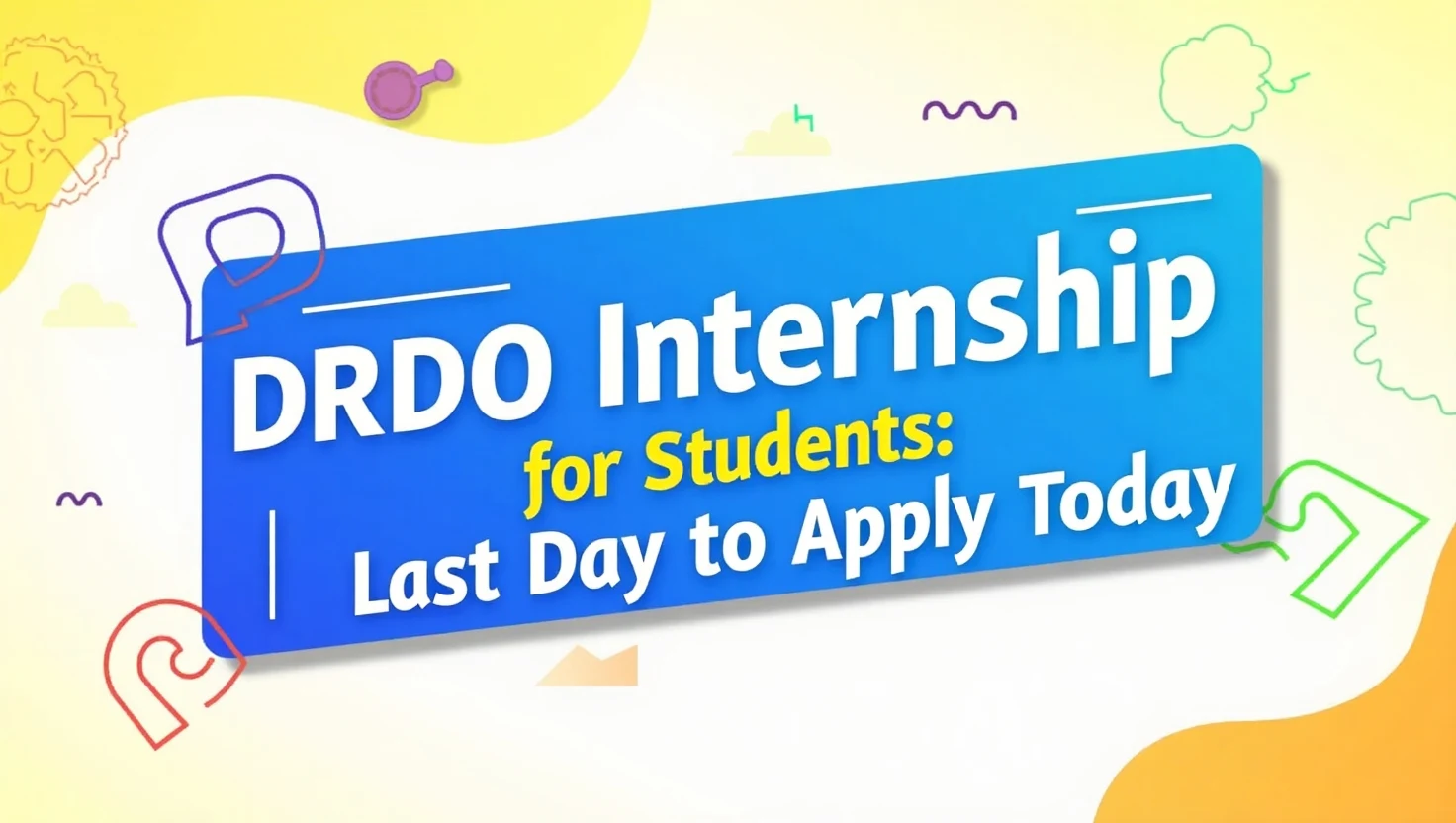 DRDO Internship
for Students:
Last Day to Apply Today